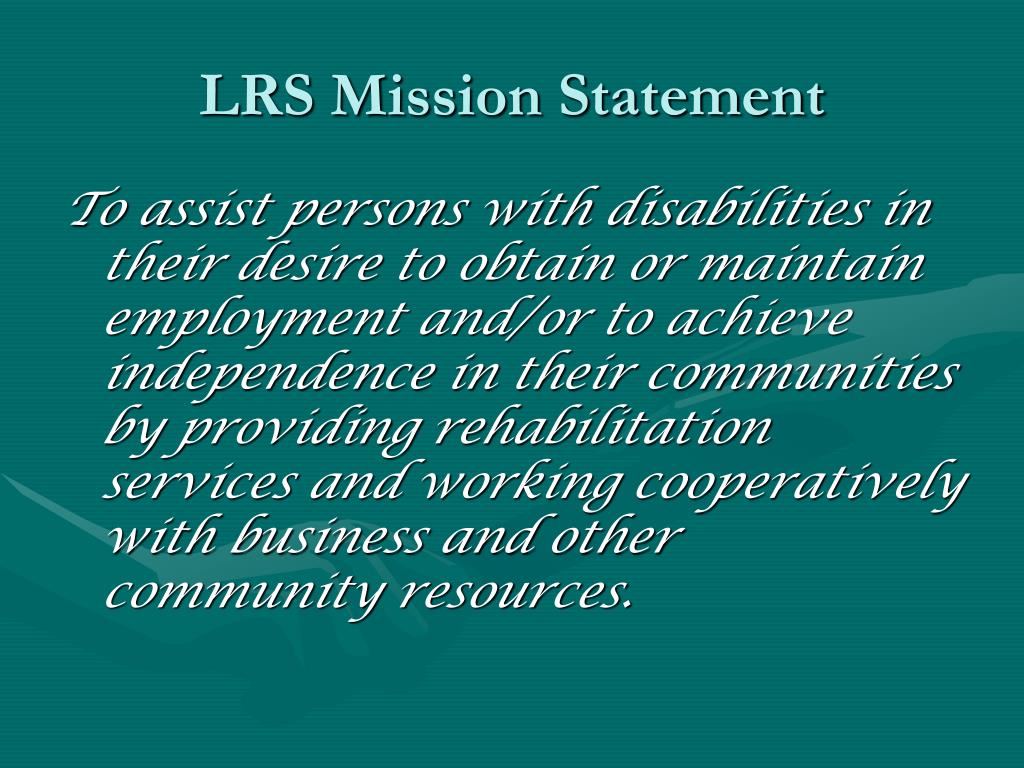 LRS Mission Statement

To assist persons with disabilities in their desire to obtain or maintain employment and/or to achieve independence in their communities by providing rehabilitation services and working cooperatively with business and other community resources.